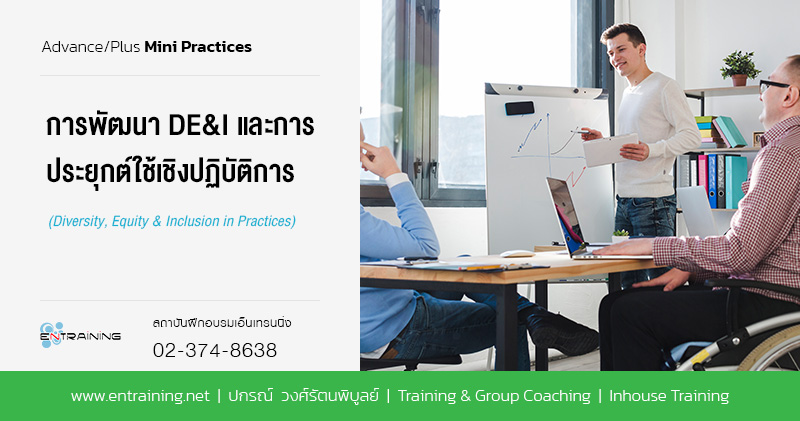 Advance/Plus Mini Practices

การพัฒนา DE&I และการประยุกต์ใช้เชิงปฏิบัติการ

(Diversity, Equity & Inclusion in Practices)

ENTRAINING

สถาบันฝึกอบรมเอ็นเทรนนิ่ง
02-374-8638

www.entraining.net | ปกรณ์ วงศ์รัตนพิบูลย์ | Training & Group Coaching | Inhouse Training